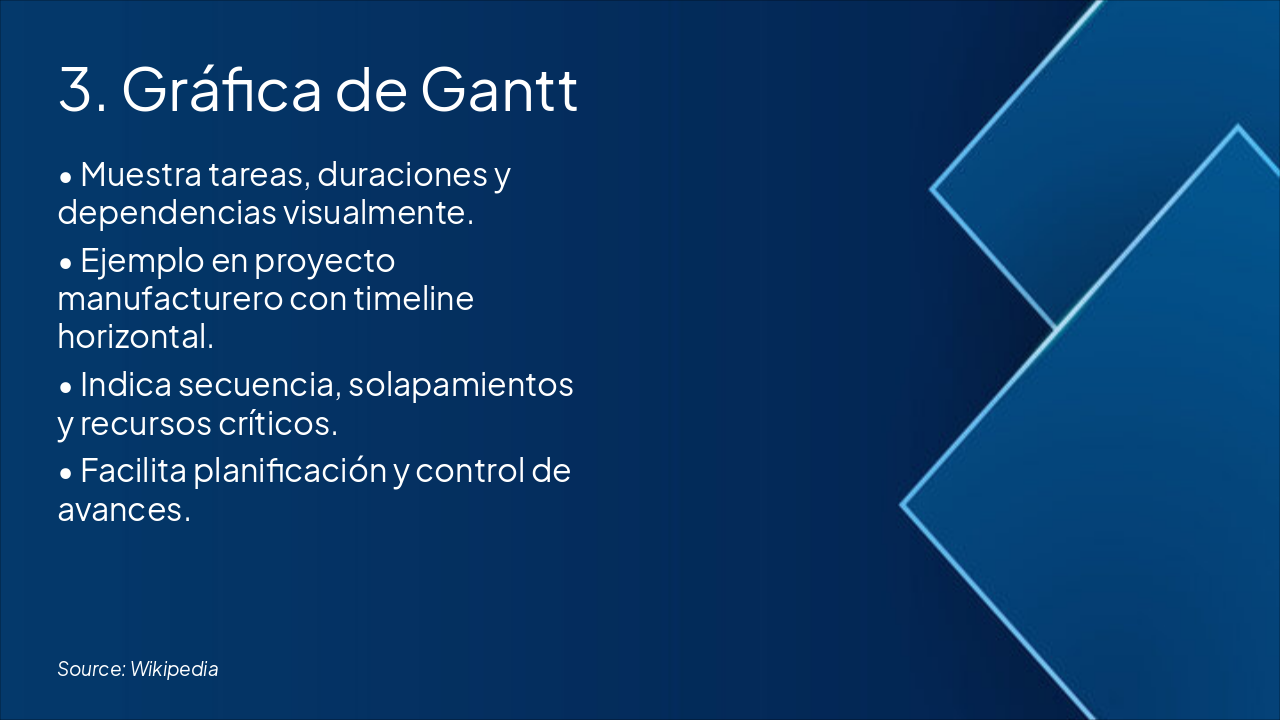 3. Gráfica de Gantt

• Muestra tareas, duraciones y dependencias visualmente.

• Ejemplo en proyecto manufacturero con timeline horizontal.

• Indica secuencia, solapamientos y recursos críticos.

• Facilita planificación y control de avances.

Source: Wikipedia